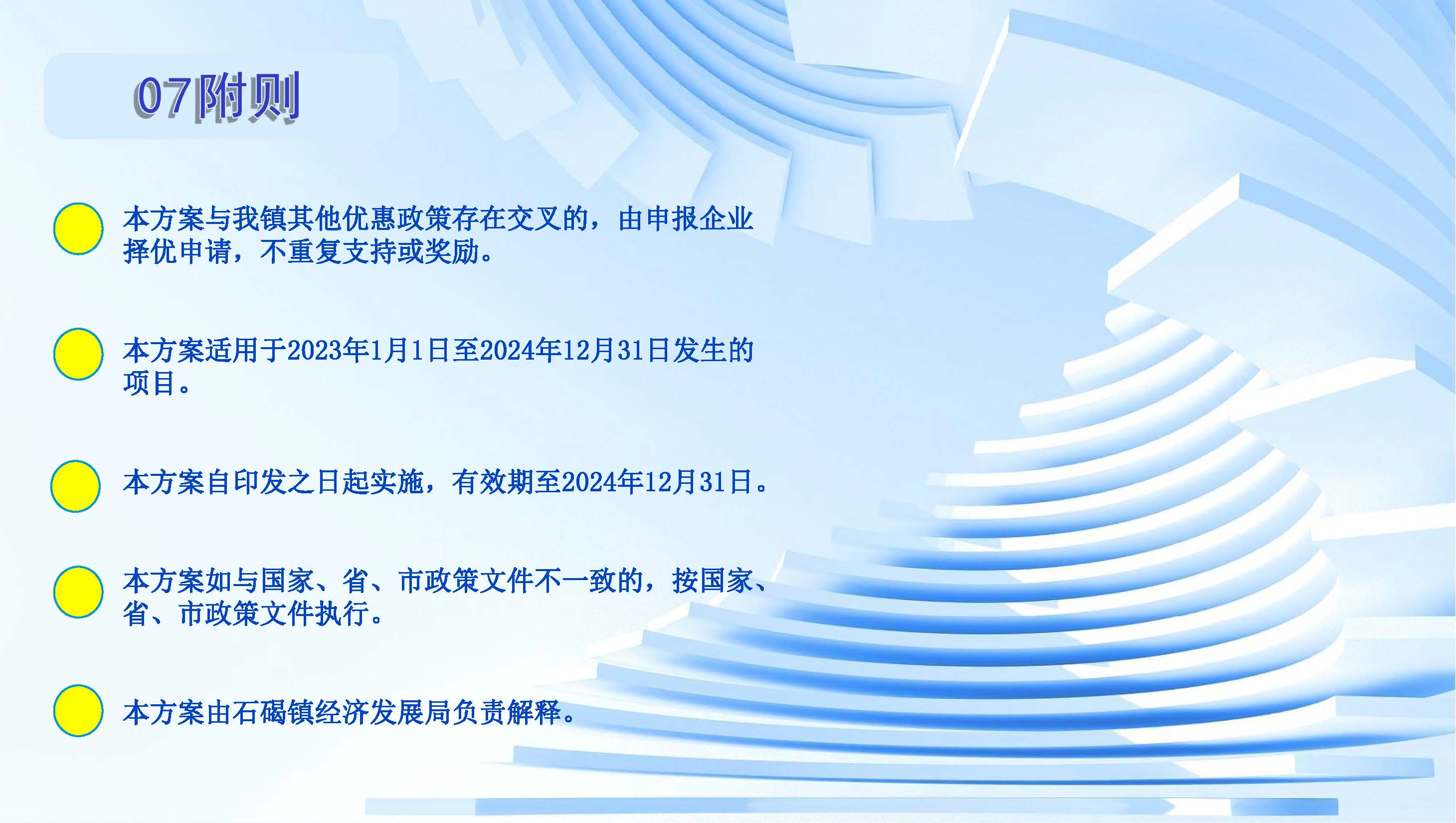 07附则

本方案与我镇其他优惠政策存在交叉的，由申报企业择优申请，不重复支持或奖励。

本方案适用于2023年1月1日至2024年12月31日发生的项目。

本方案自印发之日起实施，有效期至2024年12月31日。

本方案如与国家、省、市政策文件不一致的，按国家、省、市政策文件执行。

本方案由石碣镇经济发展局负责解释。